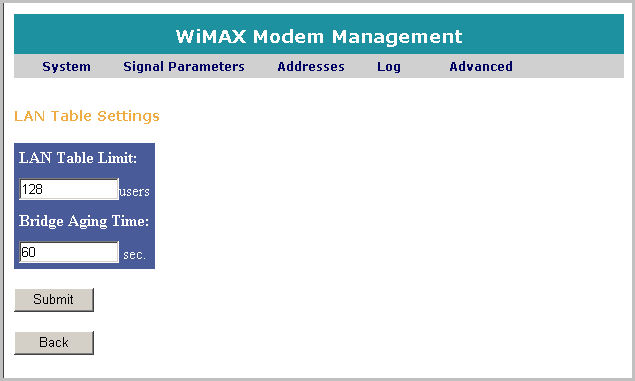 WiMAX Modem Management

System Signal Parameters Addresses Log Advanced

LAN Table Settings

LAN Table Limit:

128 users

Bridge Aging Time:

60 sec.

Submit

Back